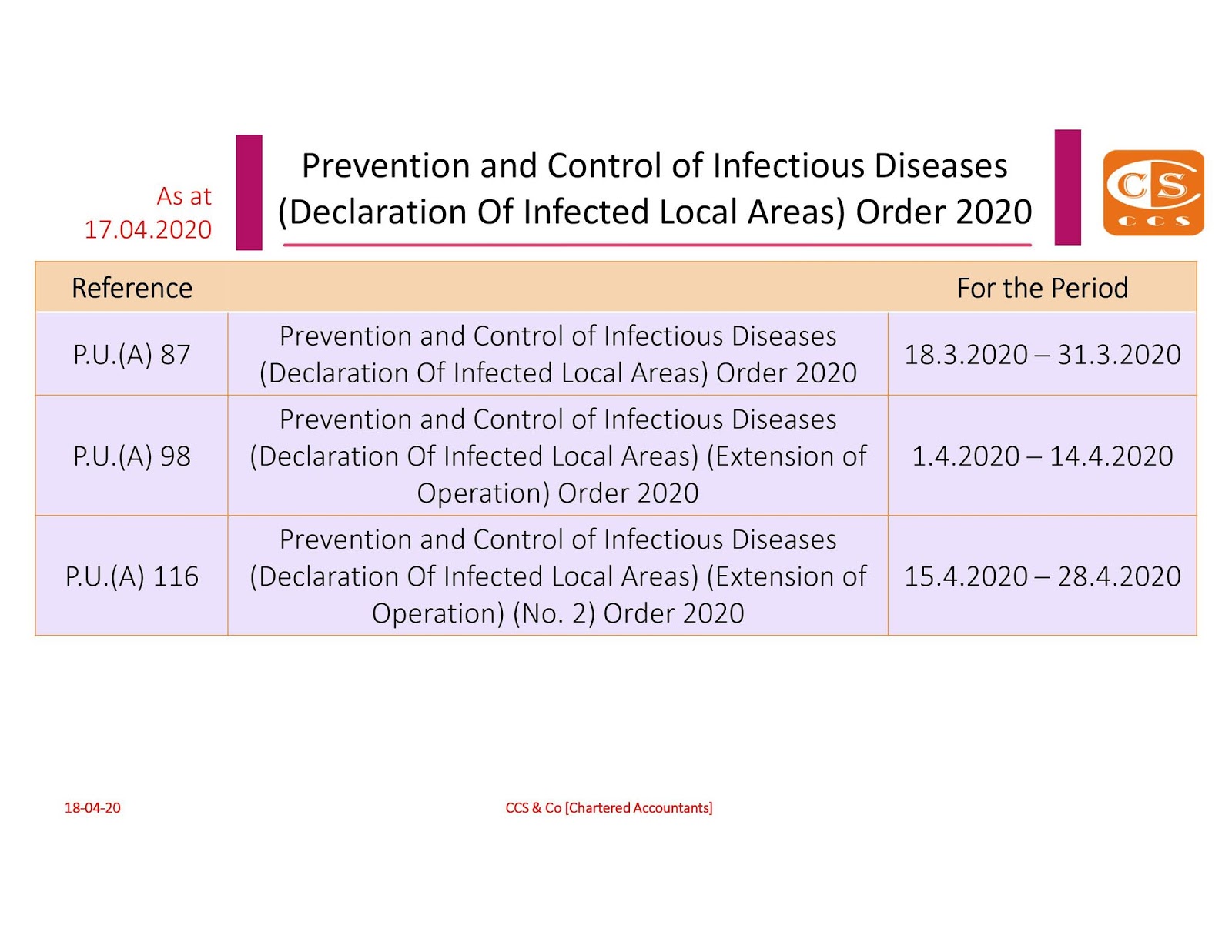 As at 17.04.2020

Prevention and Control of Infectious Diseases (Declaration Of Infected Local Areas) Order 2020

CS
CCS

| Reference | | For the Period |
|---|---|---|
| P.U.(A) 87 | Prevention and Control of Infectious Diseases (Declaration Of Infected Local Areas) Order 2020 | 18.3.2020 – 31.3.2020 |
| P.U.(A) 98 | Prevention and Control of Infectious Diseases (Declaration Of Infected Local Areas) (Extension of Operation) Order 2020 | 1.4.2020 – 14.4.2020 |
| P.U.(A) 116 | Prevention and Control of Infectious Diseases (Declaration Of Infected Local Areas) (Extension of Operation) (No. 2) Order 2020 | 15.4.2020 – 28.4.2020 |

18-04-20

CCS & Co [Chartered Accountants]